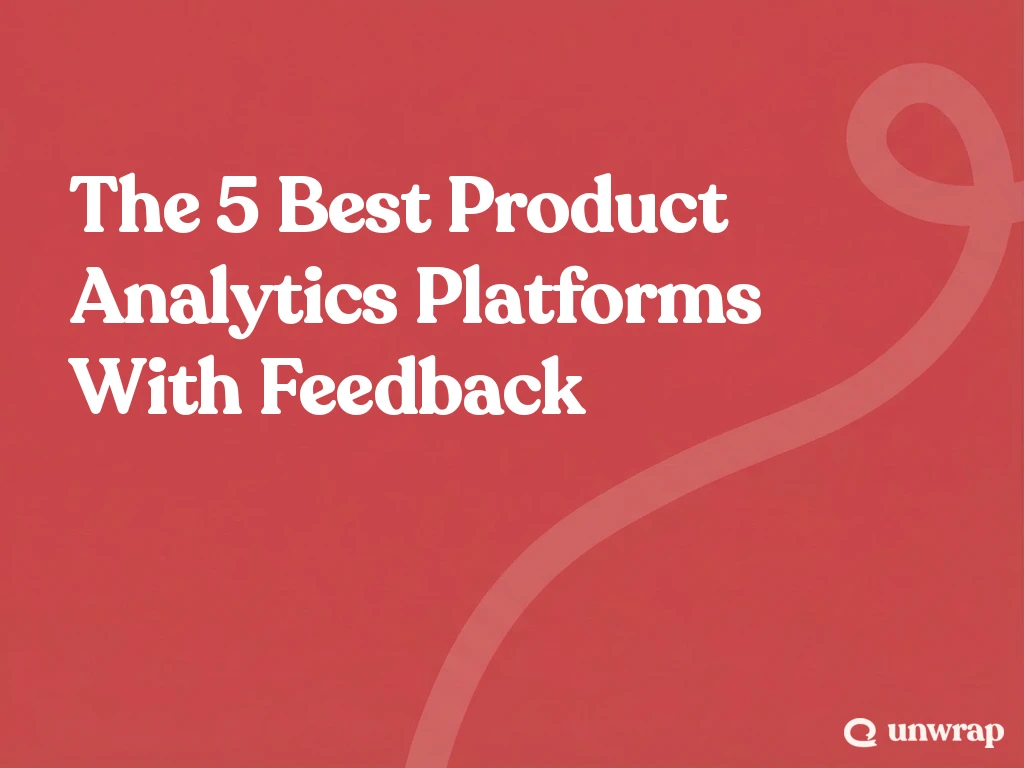 The 5 Best Product Analytics Platforms With Feedback

unwrap